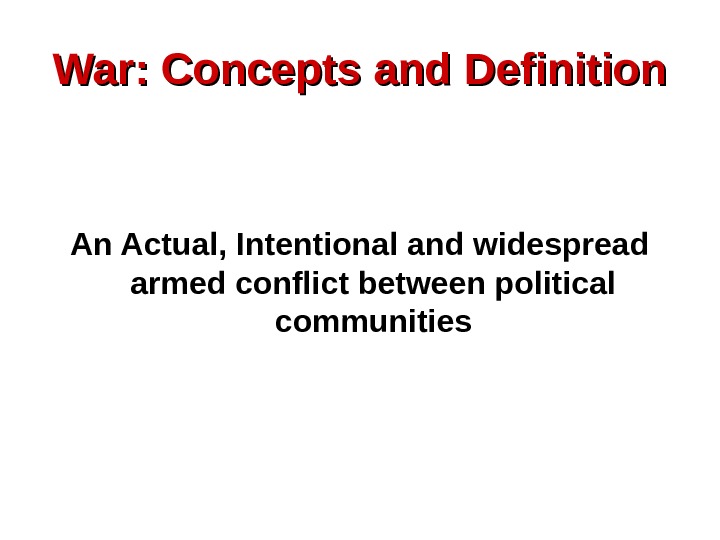 War: Concepts and Definition

An Actual, Intentional and widespread armed conflict between political communities